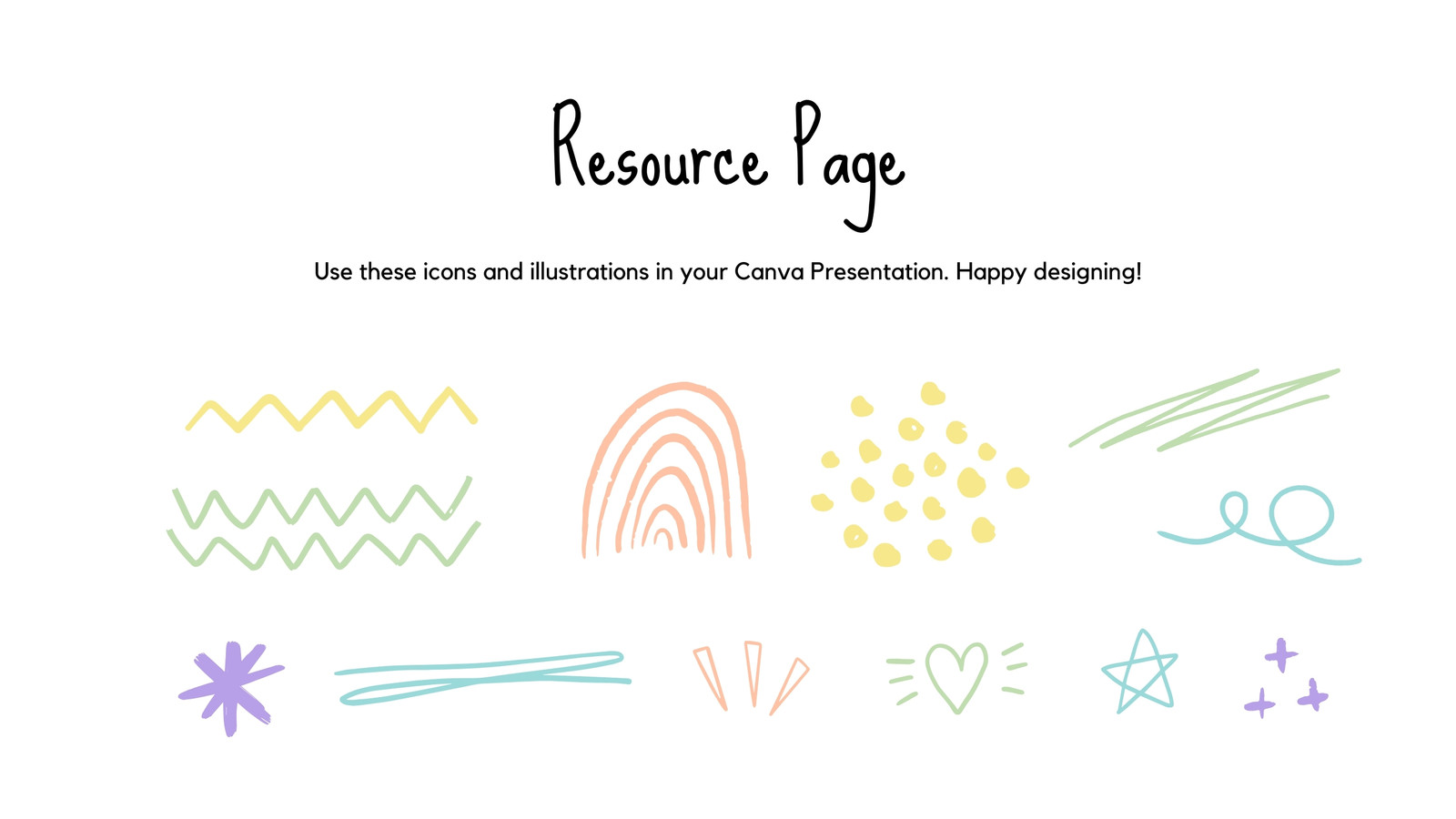 Resource Page

Use these icons and illustrations in your Canva Presentation. Happy designing!